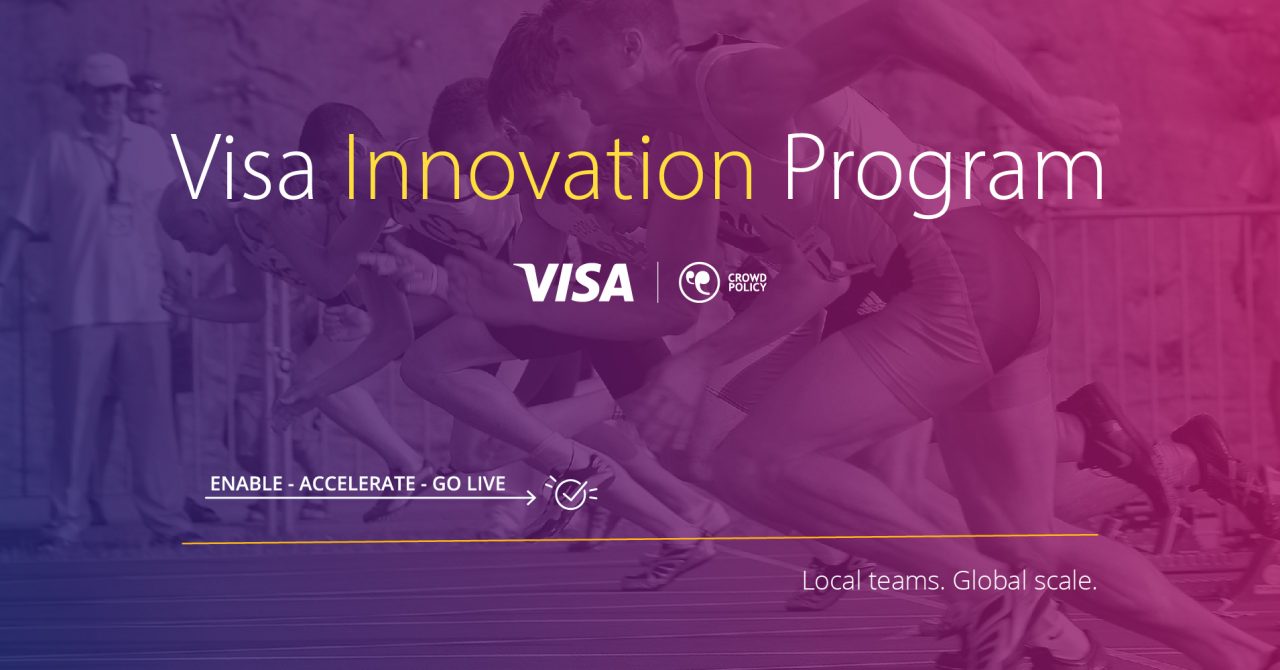 Visa Innovation Program

VISA | CROWD POLICY

ENABLE - ACCELERATE - GO LIVE

Local teams. Global scale.